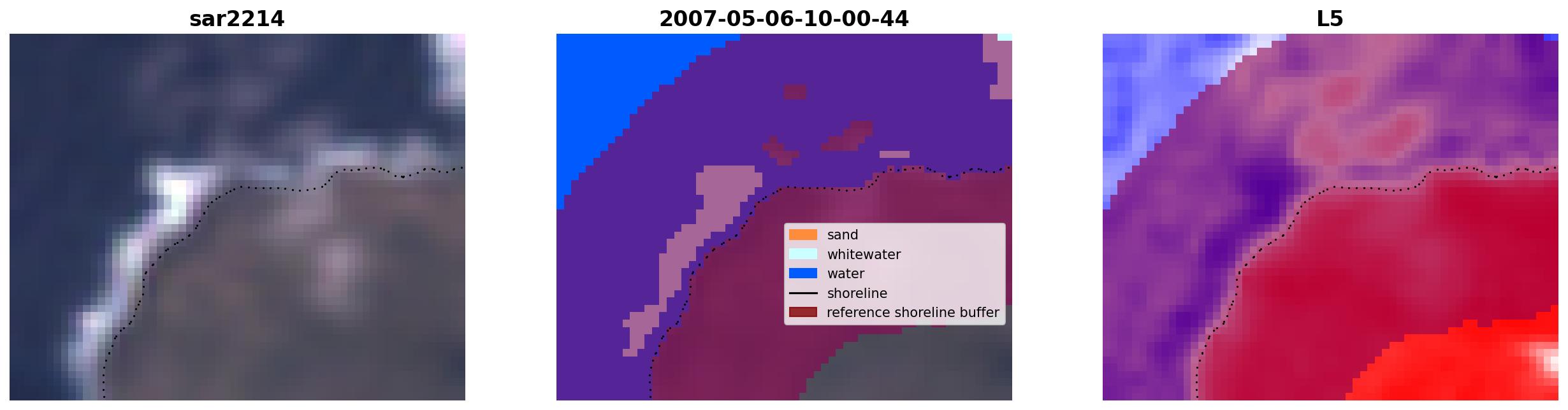 sar2214

2007-05-06-10-00-44

sand
whitewater
water
shoreline
reference shoreline buffer

L5